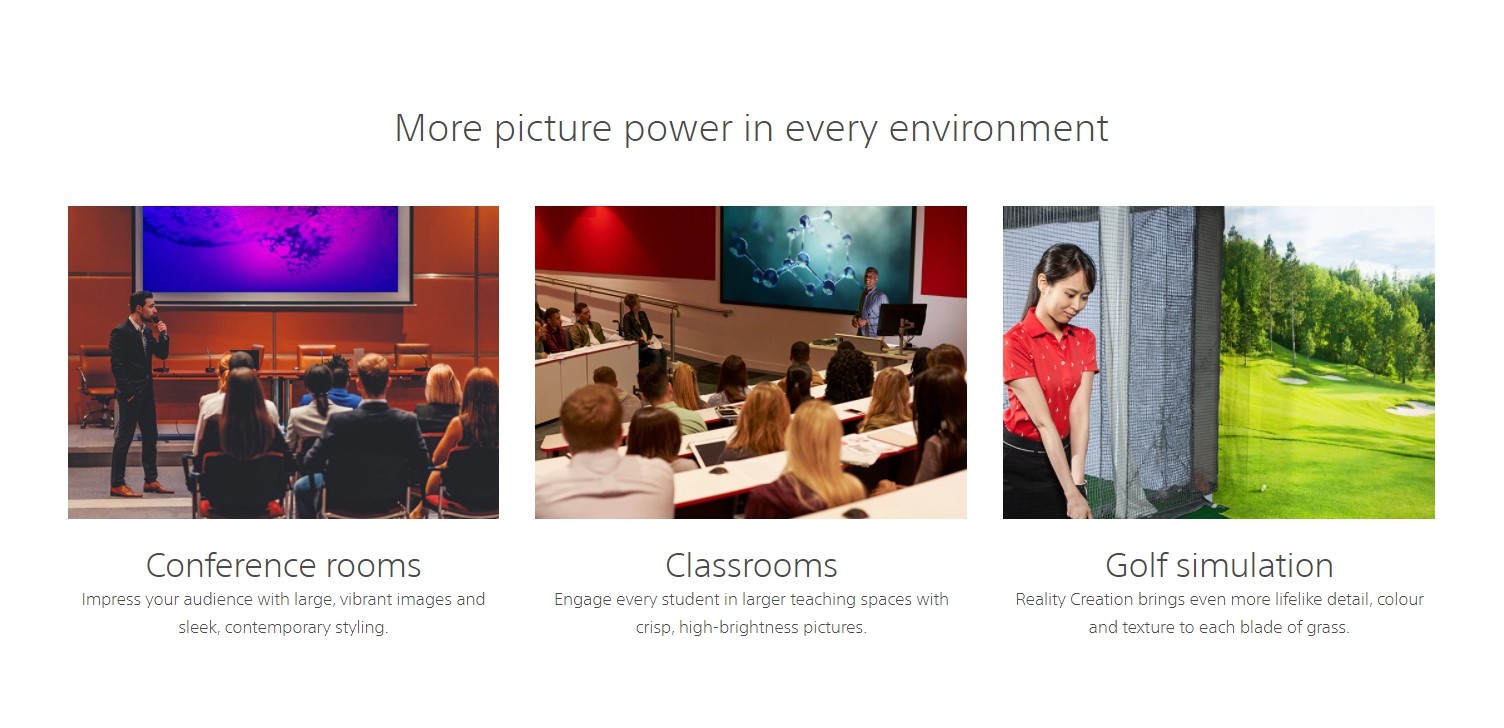 More picture power in every environment

Conference rooms

Impress your audience with large, vibrant images and sleek, contemporary styling.

Classrooms

Engage every student in larger teaching spaces with crisp, high-brightness pictures.

Golf simulation

Reality Creation brings even more lifelike detail, colour and texture to each blade of grass.